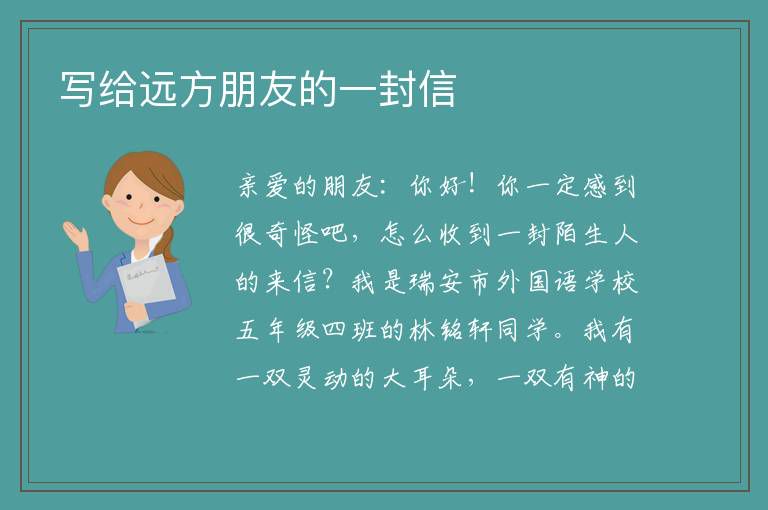 写给远方朋友的一封信

亲爱的朋友：你好！你一定感到很奇怪吧，怎么收到一封陌生人的来信？我是瑞安市外国语学校五年级四班的林铭轩同学。我有一双灵动的大耳朵，一双有神的